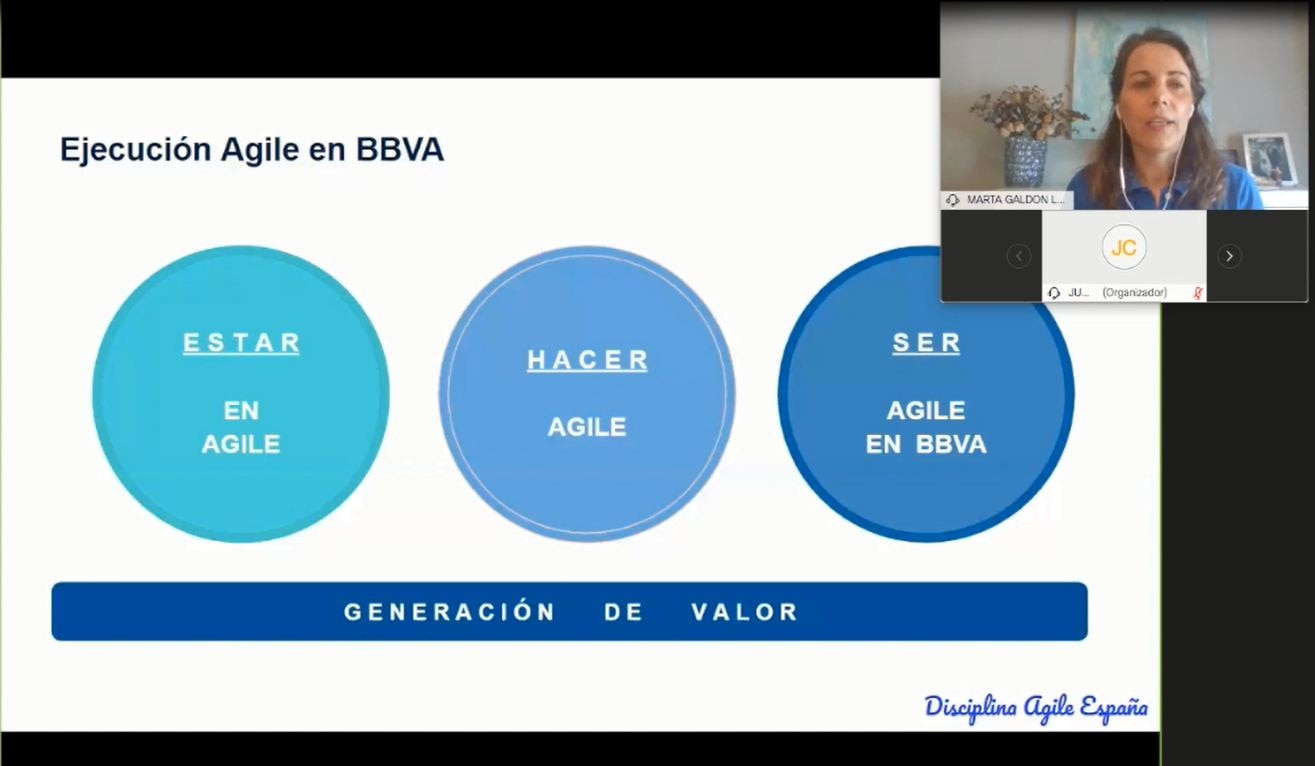 Ejecución Agile en BBVA

ESTAR

EN AGILE

HACER

AGILE

SER

AGILE EN BBVA

GENERACIÓN DE VALOR

Disciplina Agile España

MARTA GALDON L...

JC

JU... (Organizador)